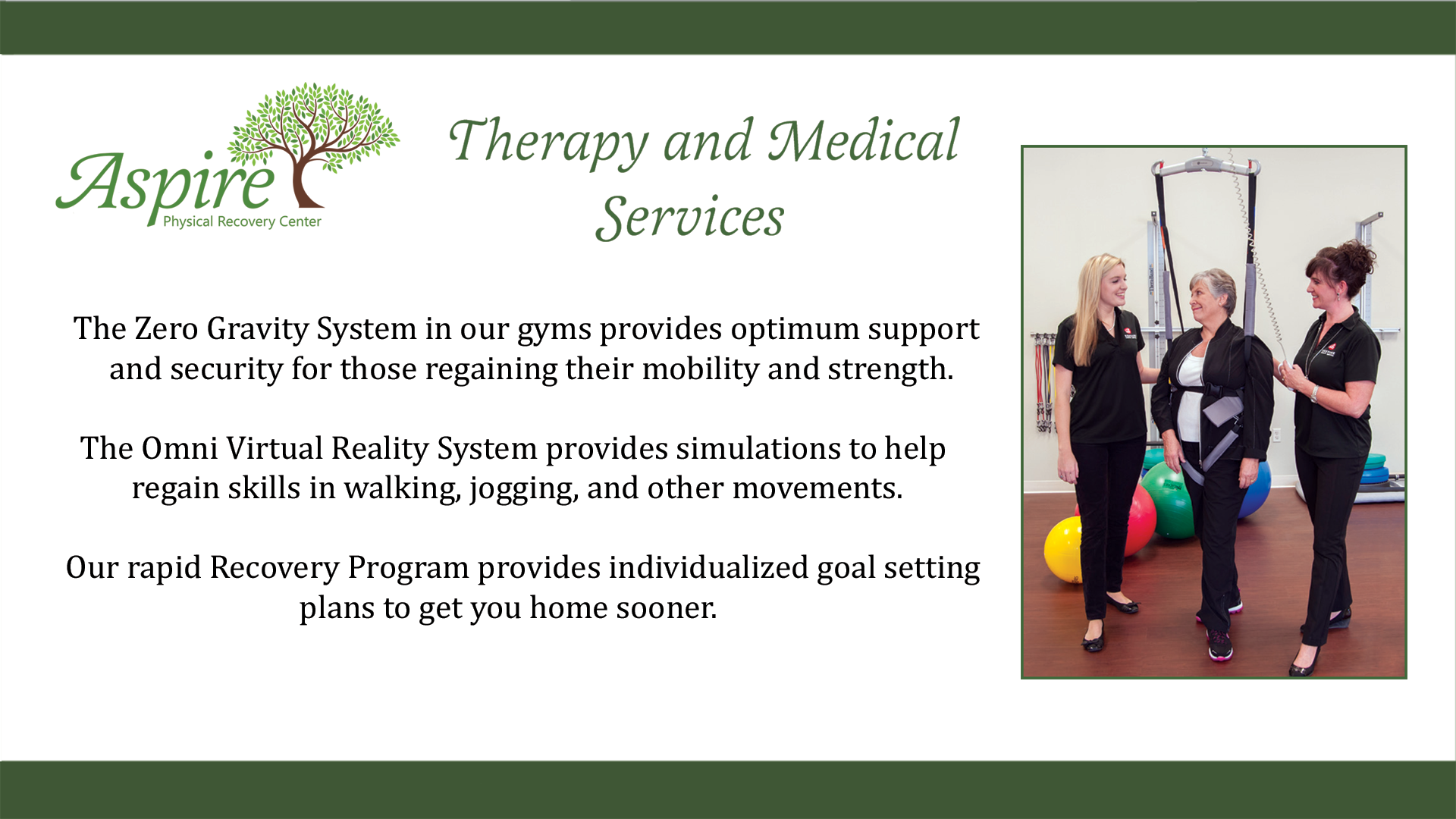 Aspire
Physical Recovery Center

Therapy and Medical Services

The Zero Gravity System in our gyms provides optimum support and security for those regaining their mobility and strength.

The Omni Virtual Reality System provides simulations to help regain skills in walking, jogging, and other movements.

Our rapid Recovery Program provides individualized goal setting plans to get you home sooner.